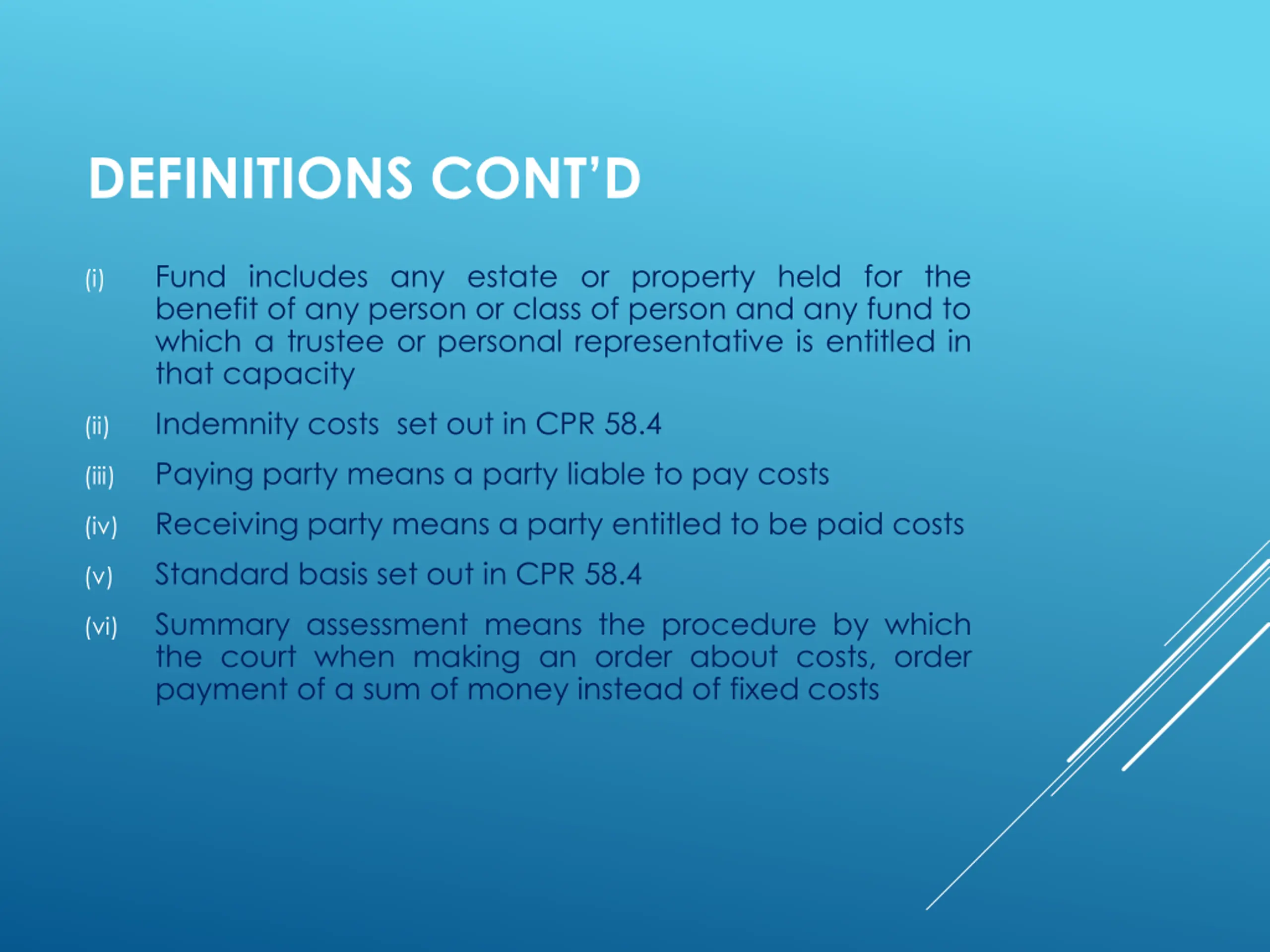 DEFINITIONS CONT'D

(i) Fund includes any estate or property held for the benefit of any person or class of person and any fund to which a trustee or personal representative is entitled in that capacity

(ii) Indemnity costs set out in CPR 58.4

(iii) Paying party means a party liable to pay costs

(iv) Receiving party means a party entitled to be paid costs

(v) Standard basis set out in CPR 58.4

(vi) Summary assessment means the procedure by which the court when making an order about costs, order payment of a sum of money instead of fixed costs